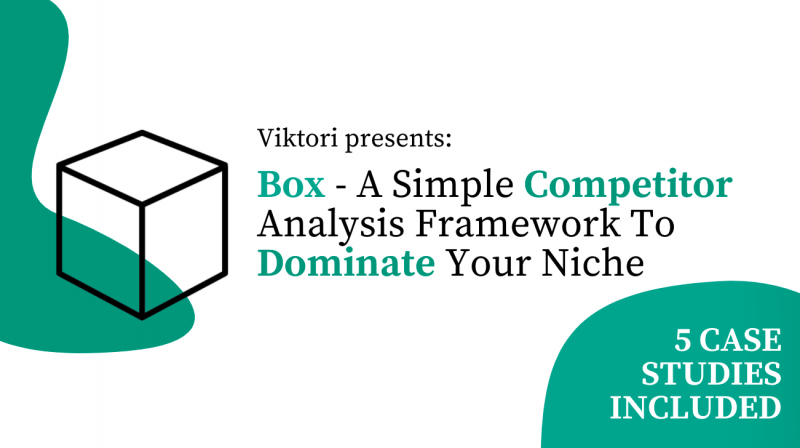 Viktori presents:

Box - A Simple Competitor Analysis Framework To Dominate Your Niche

5 CASE STUDIES INCLUDED